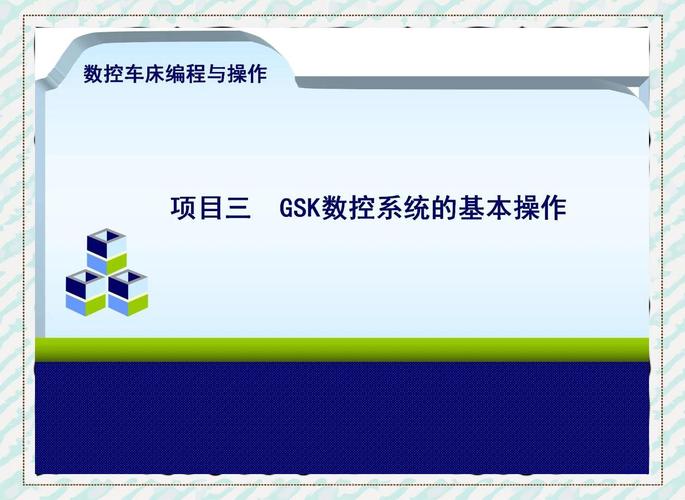 数控车床编程与操作

项目三　GSK数控系统的基本操作